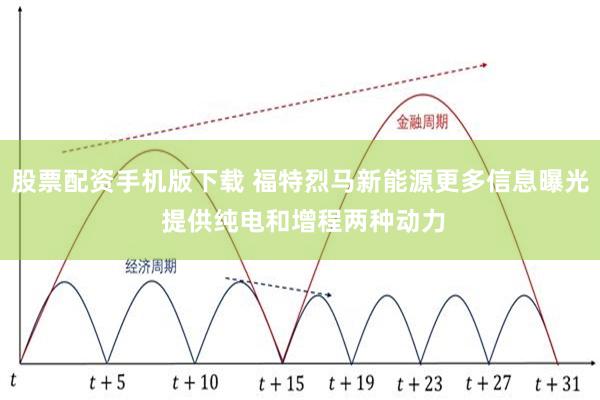 金融周期

股票配资手机版下载 福特烈马新能源更多信息曝光 提供纯电和增程两种动力

经济周期

$t$ $t+5$ $t+10$ $t+15$ $t+19$ $t+23$ $t+27$ $t+31$